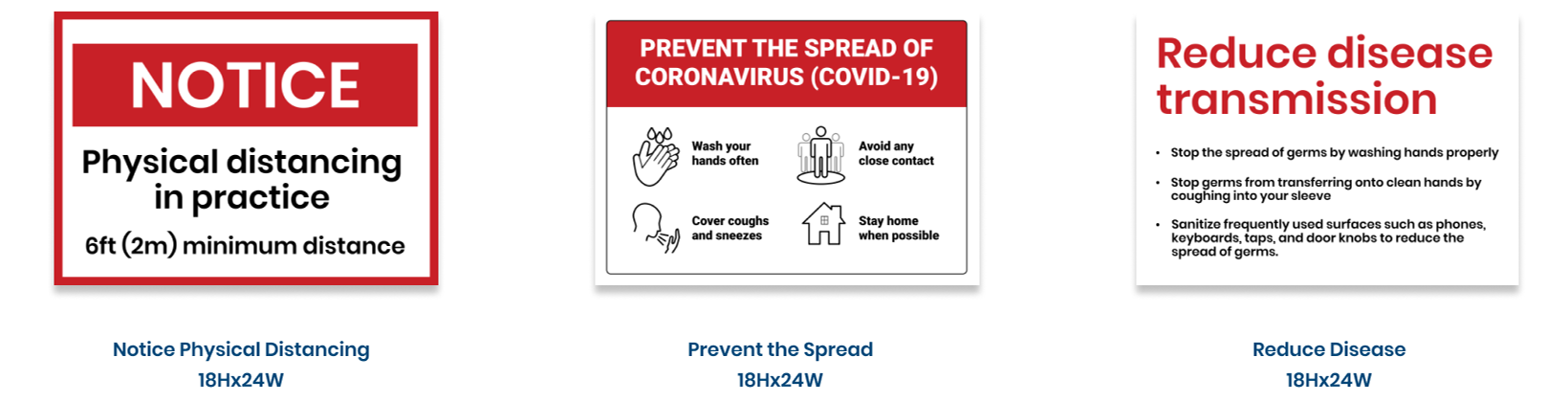 NOTICE

Physical distancing in practice

6ft (2m) minimum distance

Notice Physical Distancing
18Hx24W

PREVENT THE SPREAD OF CORONAVIRUS (COVID-19)

Wash your hands often

Avoid any close contact

Cover coughs and sneezes

Stay home when possible

Prevent the Spread
18Hx24W

Reduce disease transmission

• Stop the spread of germs by washing hands properly

• Stop germs from transferring onto clean hands by coughing into your sleeve

• Sanitize frequently used surfaces such as phones, keyboards, taps, and door knobs to reduce the spread of germs.

Reduce Disease
18Hx24W